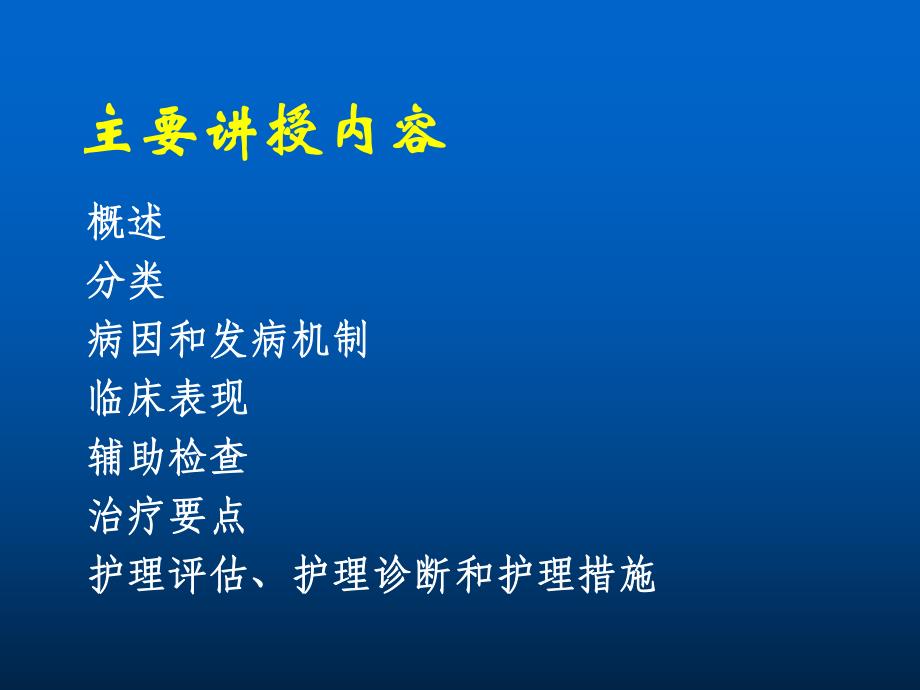 主要讲授内容

概述
分类
病因和发病机制
临床表现
辅助检查
治疗要点
护理评估、护理诊断和护理措施